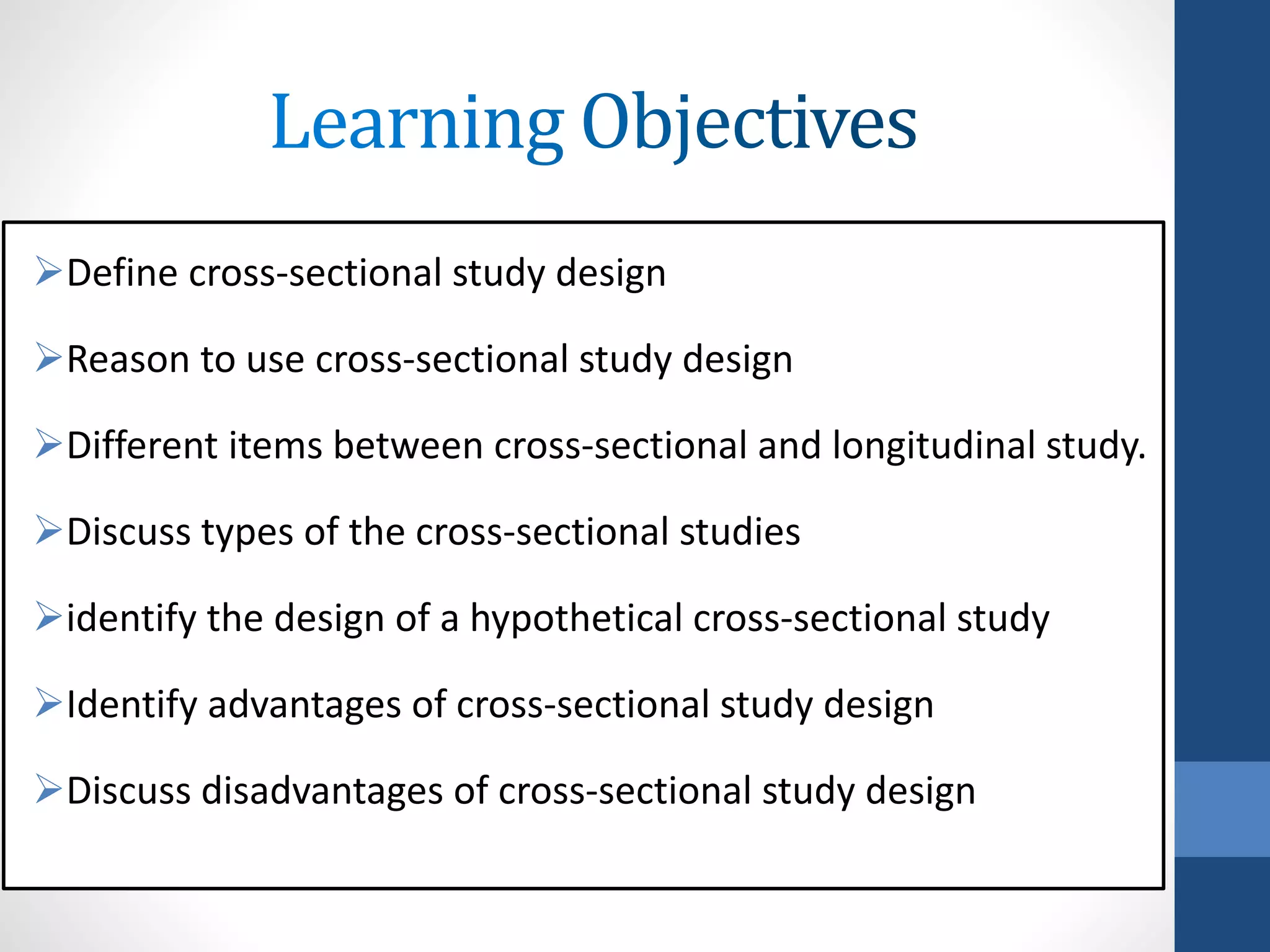 Learning Objectives

➢Define cross-sectional study design

➢Reason to use cross-sectional study design

➢Different items between cross-sectional and longitudinal study.

➢Discuss types of the cross-sectional studies

➢identify the design of a hypothetical cross-sectional study

➢Identify advantages of cross-sectional study design

➢Discuss disadvantages of cross-sectional study design